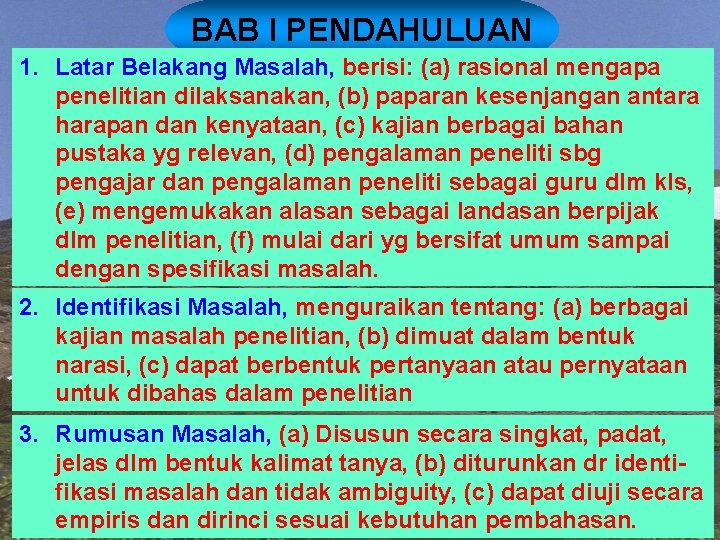 BAB I PENDAHULUAN

1. Latar Belakang Masalah, berisi: (a) rasional mengapa penelitian dilaksanakan, (b) paparan kesenjangan antara harapan dan kenyataan, (c) kajian berbagai bahan pustaka yg relevan, (d) pengalaman peneliti sbg pengajar dan pengalaman peneliti sebagai guru dlm kls, (e) mengemukakan alasan sebagai landasan berpijak dlm penelitian, (f) mulai dari yg bersifat umum sampai dengan spesifikasi masalah.

2. Identifikasi Masalah, menguraikan tentang: (a) berbagai kajian masalah penelitian, (b) dimuat dalam bentuk narasi, (c) dapat berbentuk pertanyaan atau pernyataan untuk dibahas dalam penelitian

3. Rumusan Masalah, (a) Disusun secara singkat, padat, jelas dlm bentuk kalimat tanya, (b) diturunkan dr identifikasi masalah dan tidak ambiguity, (c) dapat diuji secara empiris dan dirinci sesuai kebutuhan pembahasan.